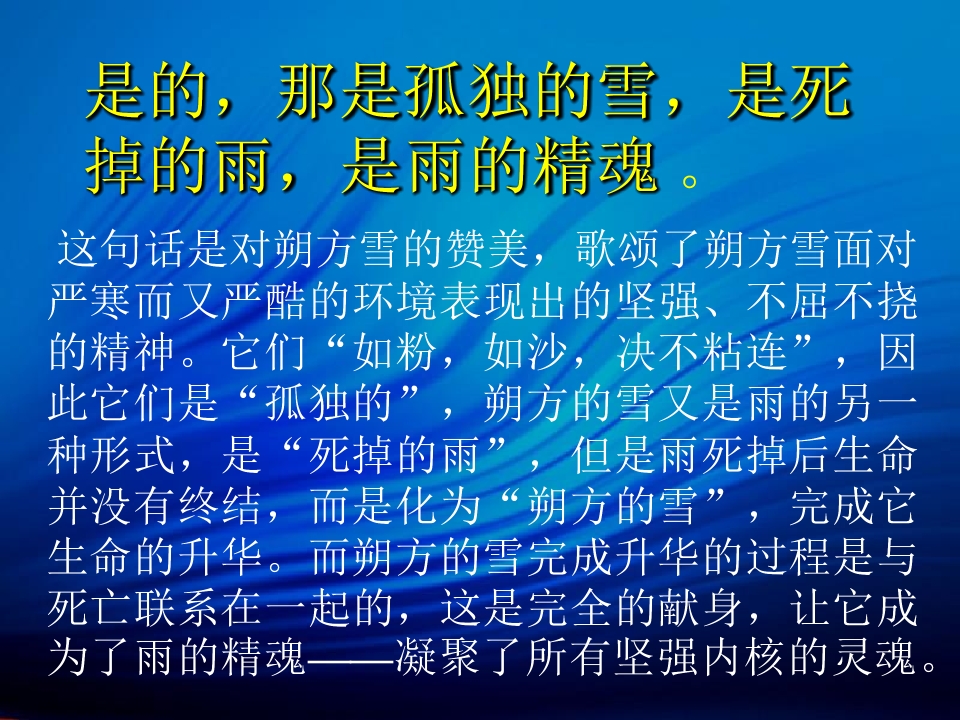 是的，那是孤独的雪，是死掉的雨，是雨的精魂 。

这句话是对朔方雪的赞美，歌颂了朔方雪面对严寒而又严酷的环境表现出的坚强、不屈不挠的精神。它们“如粉，如沙，决不粘连”，因此它们是“孤独的”，朔方的雪又是雨的另一种形式，是“死掉的雨”，但是雨死掉后生命并没有终结，而是化为“朔方的雪”，完成它生命的升华。而朔方的雪完成升华的过程是与死亡联系在一起的，这是完全的献身，让它成为了雨的精魂——凝聚了所有坚强内核的灵魂。